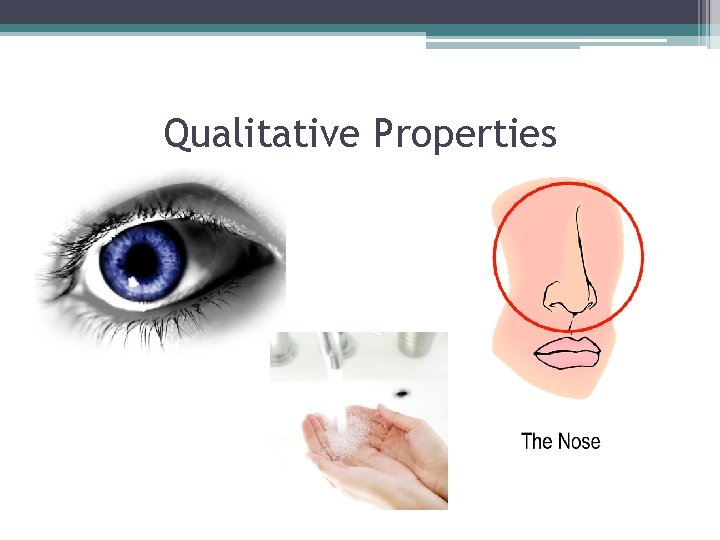 Qualitative Properties

The Nose